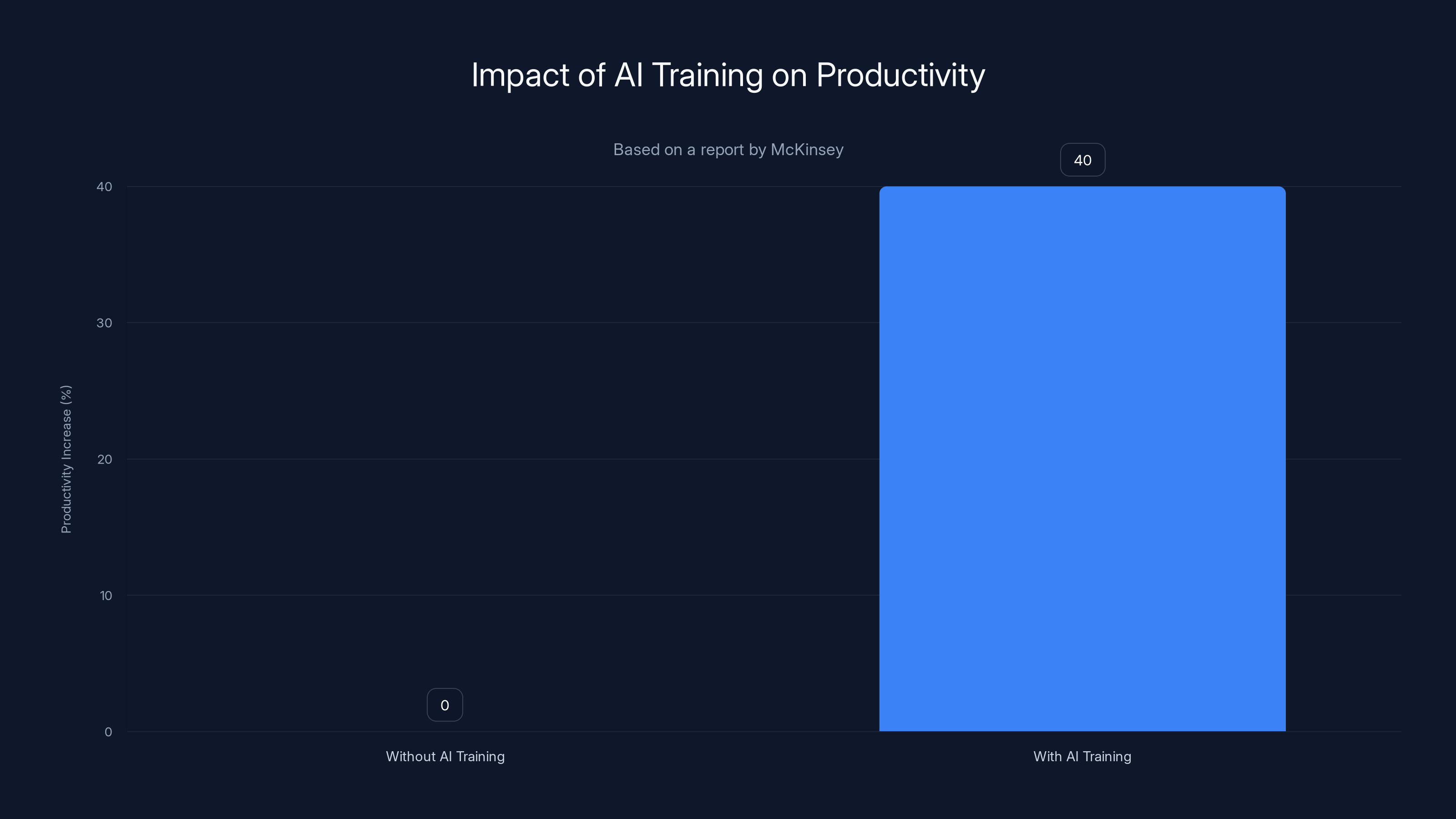 Impact of AI Training on Productivity

Based on a report by McKinsey

Productivity Increase (%)

40
30
20
10
0

0
40

Without AI Training
With AI Training